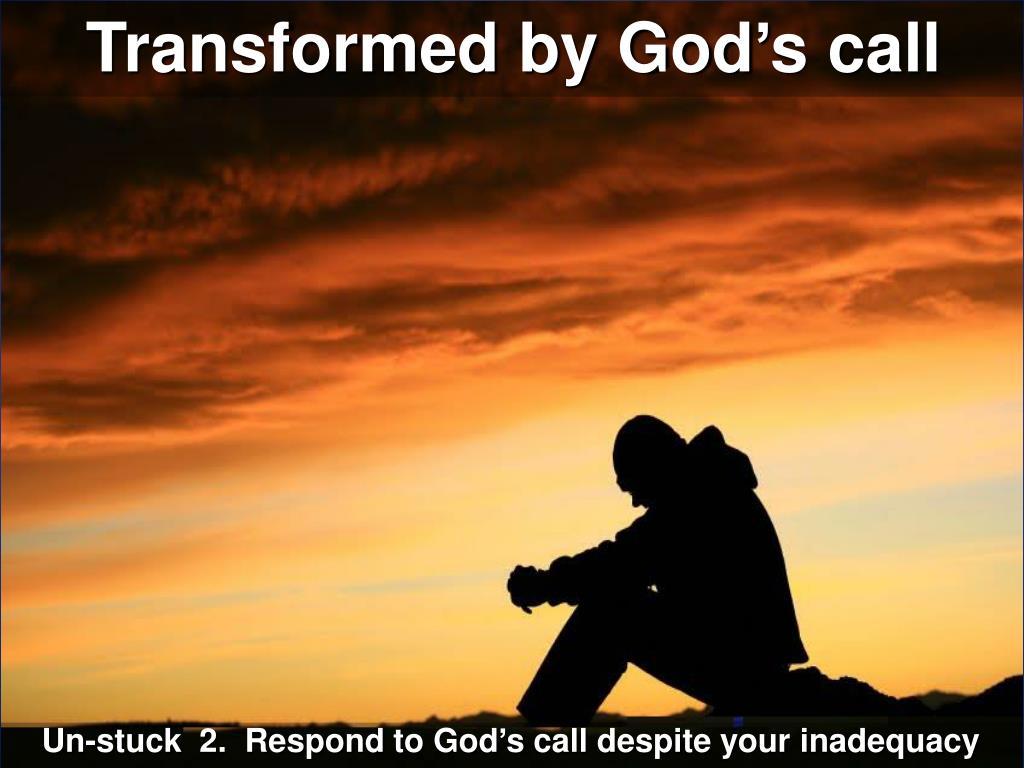 Transformed by God’s call

Un-stuck 2. Respond to God’s call despite your inadequacy